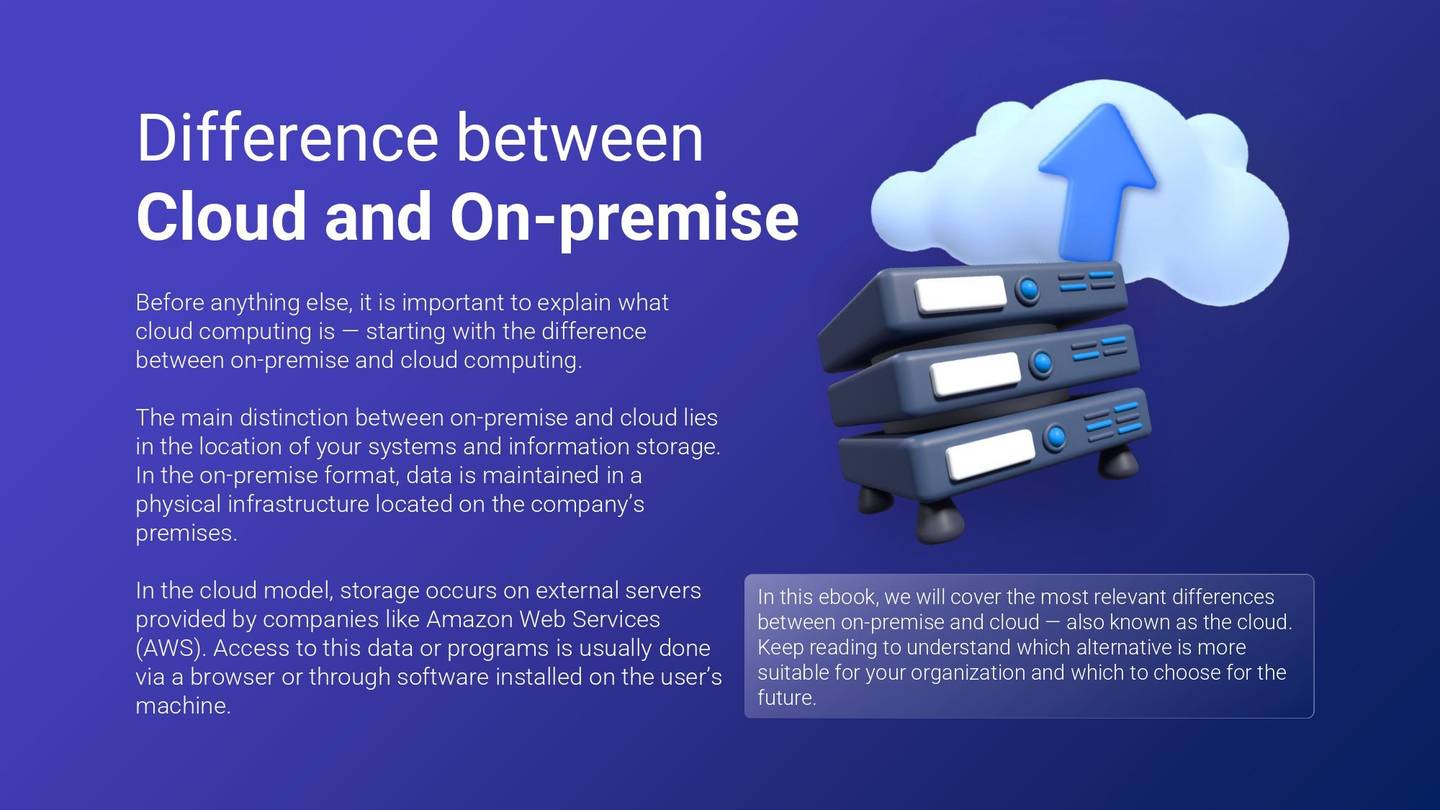 Difference between
Cloud and On-premise

Before anything else, it is important to explain what cloud computing is — starting with the difference between on-premise and cloud computing.

The main distinction between on-premise and cloud lies in the location of your systems and information storage. In the on-premise format, data is maintained in a physical infrastructure located on the company's premises.

In the cloud model, storage occurs on external servers provided by companies like Amazon Web Services (AWS). Access to this data or programs is usually done via a browser or through software installed on the user's machine.

In this ebook, we will cover the most relevant differences between on-premise and cloud — also known as the cloud. Keep reading to understand which alternative is more suitable for your organization and which to choose for the future.